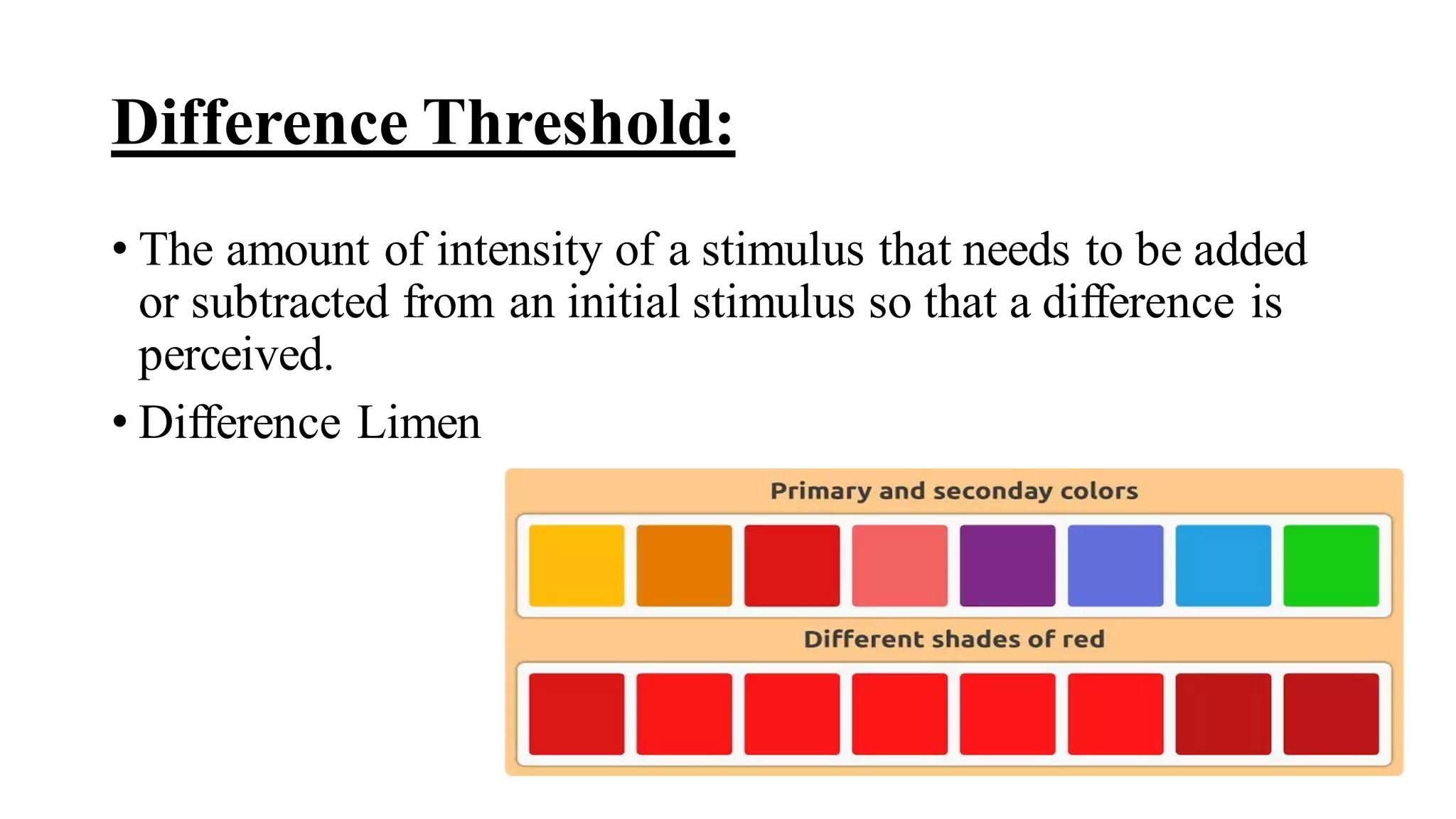 Difference Threshold:

• The amount of intensity of a stimulus that needs to be added or subtracted from an initial stimulus so that a difference is perceived.

• Difference Limen

Primary and seconday colors

Different shades of red